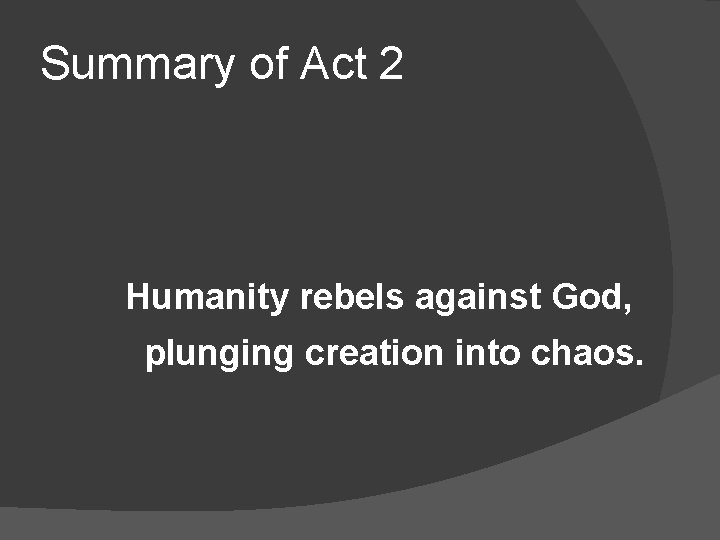 Summary of Act 2

Humanity rebels against God, plunging creation into chaos.